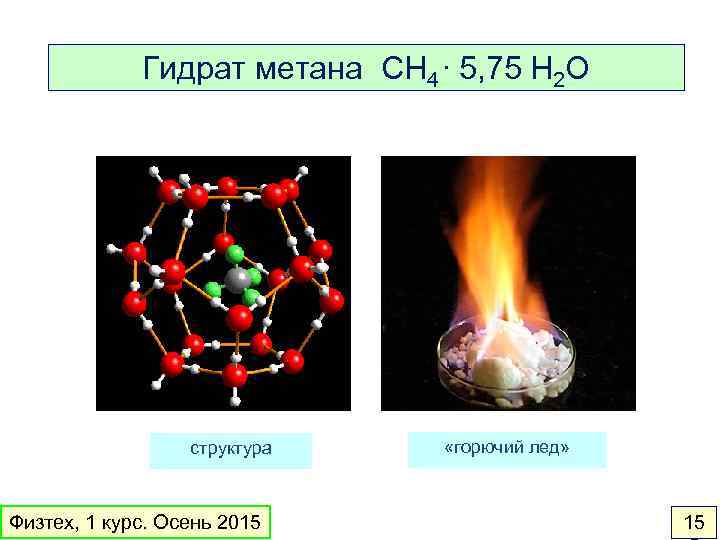 Гидрат метана $CH_4 \cdot 5,75\ H_2O$

структура

«горючий лед»

Физтех, 1 курс. Осень 2015

15